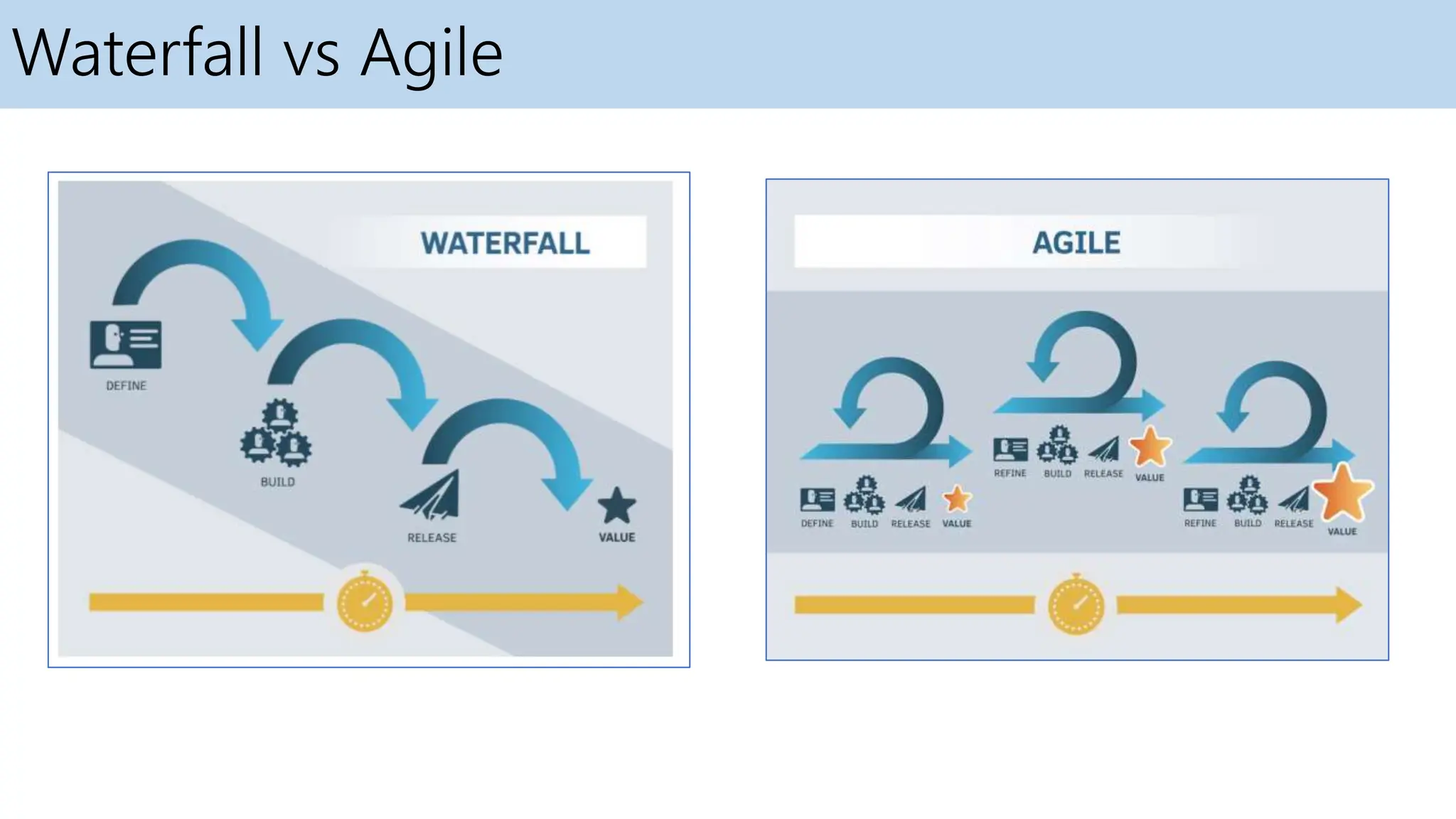 Waterfall vs Agile

WATERFALL

DEFINE

BUILD

RELEASE

VALUE

AGILE

DEFINE BUILD RELEASE VALUE

REFINE BUILD RELEASE VALUE

REFINE BUILD RELEASE VALUE